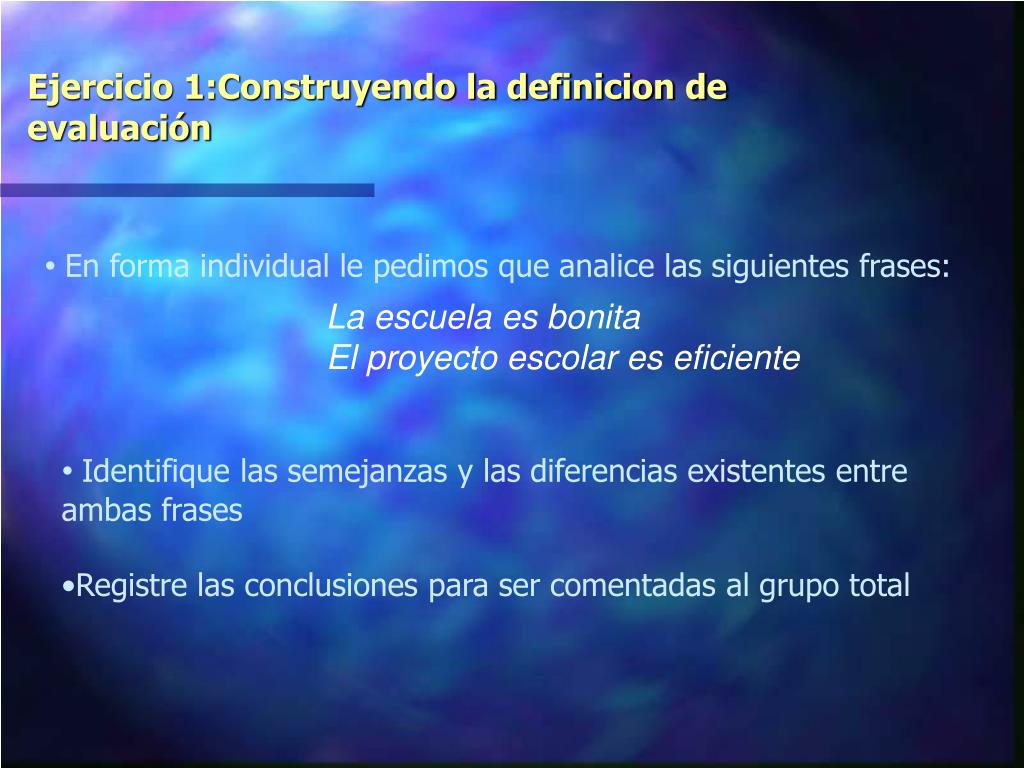 Ejercicio 1:Construyendo la definicion de evaluación

• En forma individual le pedimos que analice las siguientes frases:

La escuela es bonita
El proyecto escolar es eficiente

• Identifique las semejanzas y las diferencias existentes entre ambas frases

•Registre las conclusiones para ser comentadas al grupo total